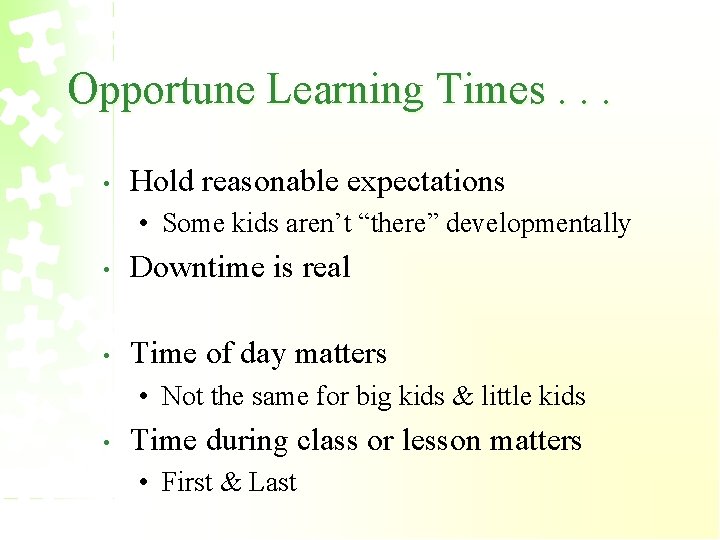 Opportune Learning Times . . .

• Hold reasonable expectations
  • Some kids aren’t “there” developmentally
• Downtime is real

• Time of day matters
  • Not the same for big kids & little kids
• Time during class or lesson matters
  • First & Last